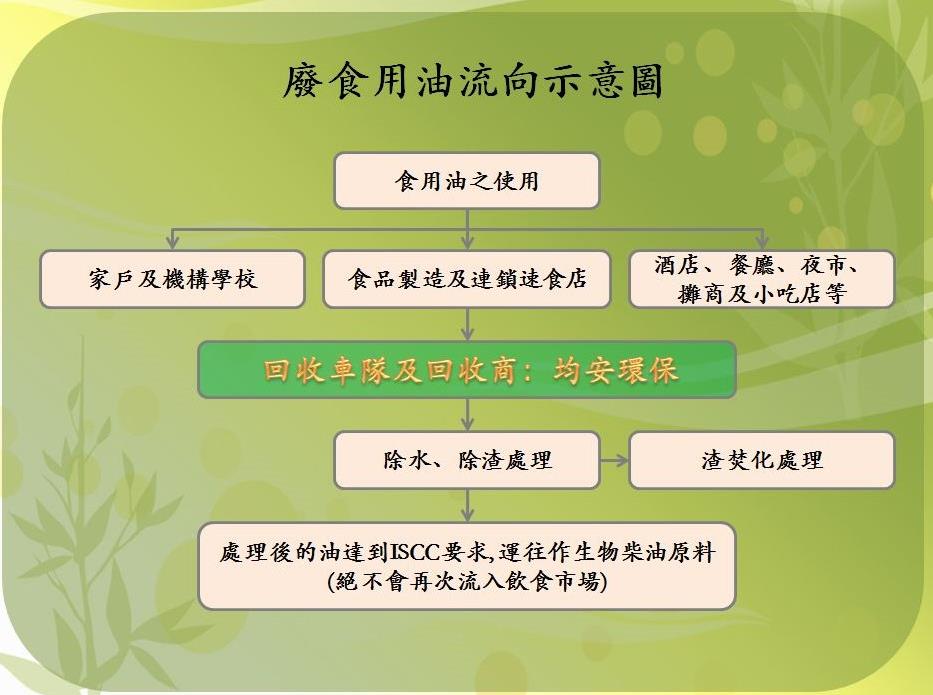 廢食用油流向示意圖

食用油之使用

家戶及機構學校

食品製造及連鎖速食店

酒店、餐廳、夜市、攤商及小吃店等

回收車隊及回收商：均安環保

除水、除渣處理

渣焚化處理

處理後的油達到ISCC要求,運往作生物柴油原料
(絕不會再次流入飲食市場)